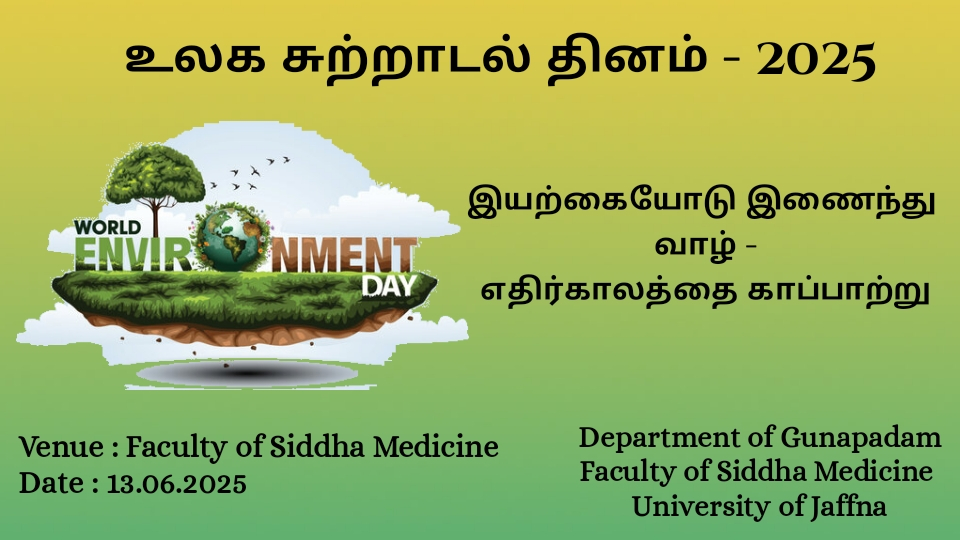 உலக சுற்றாடல் தினம் - 2025

WORLD ENVIRONMENT DAY

இயற்கையோடு இணைந்து வாழ் - எதிர்காலத்தை காப்பாற்று

Venue : Faculty of Siddha Medicine
Date : 13.06.2025

Department of Gunapadam
Faculty of Siddha Medicine
University of Jaffna